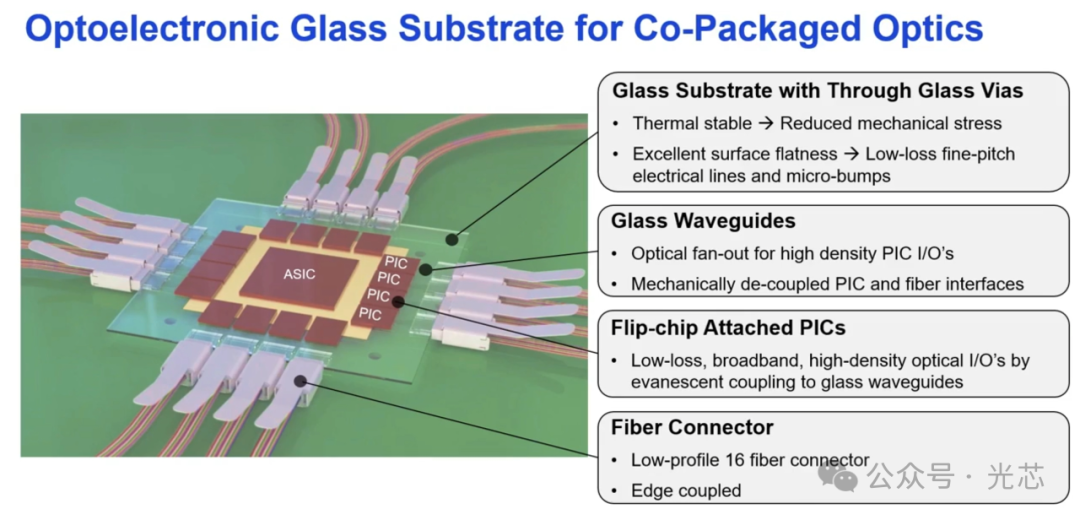 Optoelectronic Glass Substrate for Co-Packaged Optics

ASIC

PIC
PIC
PIC
PIC

Glass Substrate with Through Glass Vias

• Thermal stable → Reduced mechanical stress

• Excellent surface flatness → Low-loss fine-pitch electrical lines and micro-bumps

Glass Waveguides

• Optical fan-out for high density PIC I/O's

• Mechanically de-coupled PIC and fiber interfaces

Flip-chip Attached PICs

• Low-loss, broadband, high-density optical I/O's by evanescent coupling to glass waveguides

Fiber Connector

• Low-profile 16 fiber connector

• Edge coupled

公众号 · 光芯